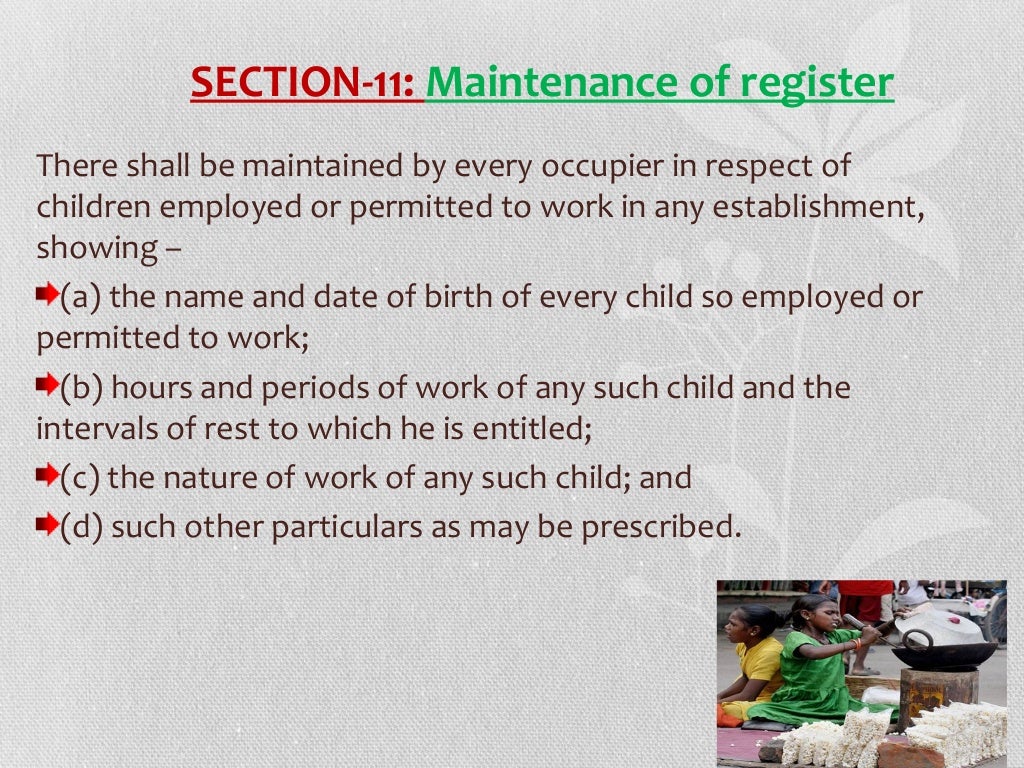 SECTION-11: Maintenance of register

There shall be maintained by every occupier in respect of children employed or permitted to work in any establishment, showing –

(a) the name and date of birth of every child so employed or permitted to work;

(b) hours and periods of work of any such child and the intervals of rest to which he is entitled;

(c) the nature of work of any such child; and

(d) such other particulars as may be prescribed.